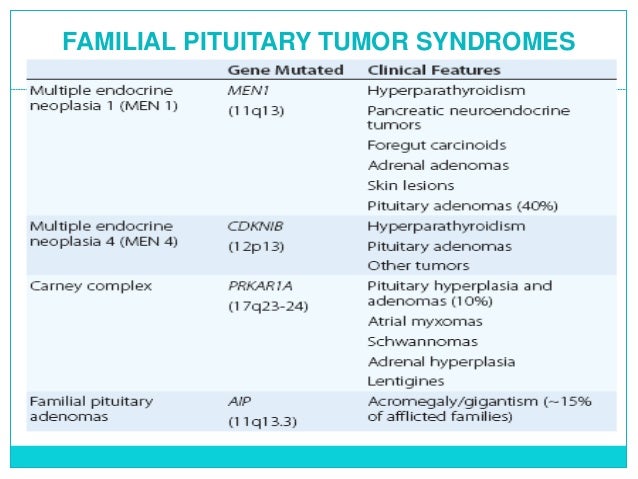 FAMILIAL PITUITARY TUMOR SYNDROMES

| | Gene Mutated | Clinical Features |
|---|---|---|
| Multiple endocrine neoplasia 1 (MEN 1) | MEN1 (11q13) | Hyperparathyroidism<br>Pancreatic neuroendocrine tumors<br>Foregut carcinoids<br>Adrenal adenomas<br>Skin lesions<br>Pituitary adenomas (40%) |
| Multiple endocrine neoplasia 4 (MEN 4) | CDKNIB (12p13) | Hyperparathyroidism<br>Pituitary adenomas<br>Other tumors |
| Carney complex | PRKAR1A (17q23-24) | Pituitary hyperplasia and adenomas (10%)<br>Atrial myxomas<br>Schwannomas<br>Adrenal hyperplasia<br>Lentigines |
| Familial pituitary adenomas | AIP (11q13.3) | Acromegaly/gigantism (~15% of afflicted families) |